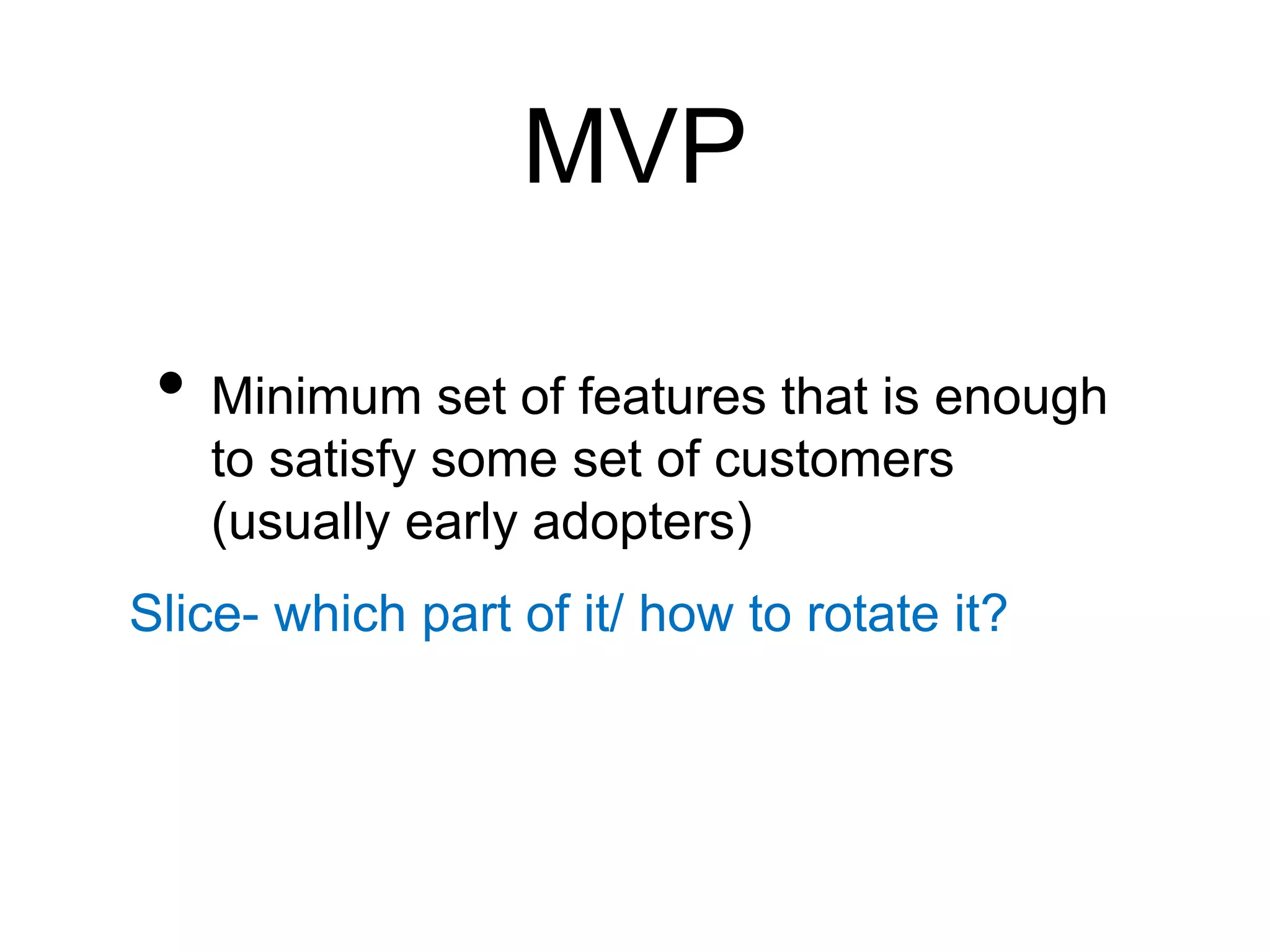 MVP

• Minimum set of features that is enough to satisfy some set of customers (usually early adopters)

Slice- which part of it/ how to rotate it?